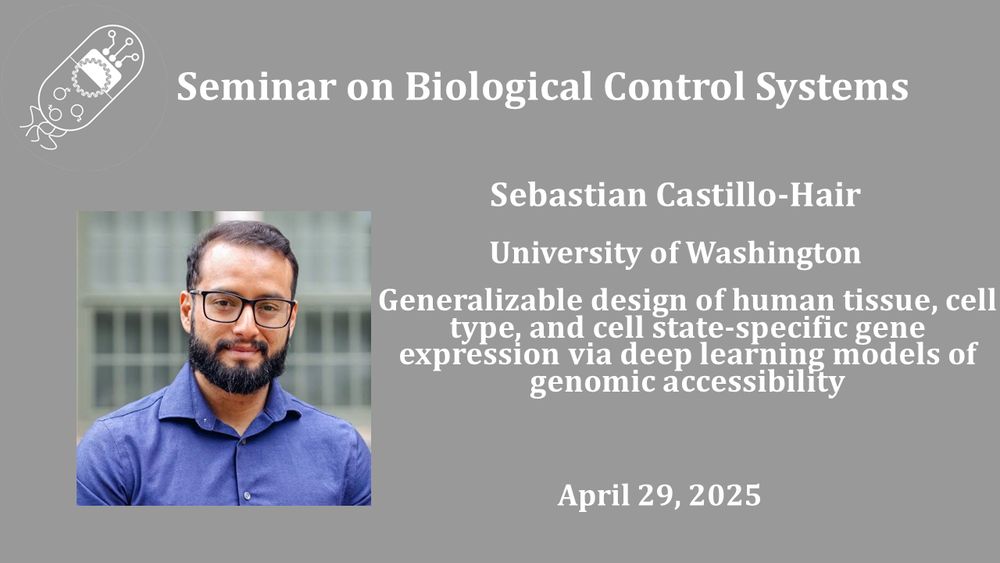 Seminar on Biological Control Systems

Sebastian Castillo-Hair

University of Washington

Generalizable design of human tissue, cell type, and cell state-specific gene expression via deep learning models of genomic accessibility

April 29, 2025